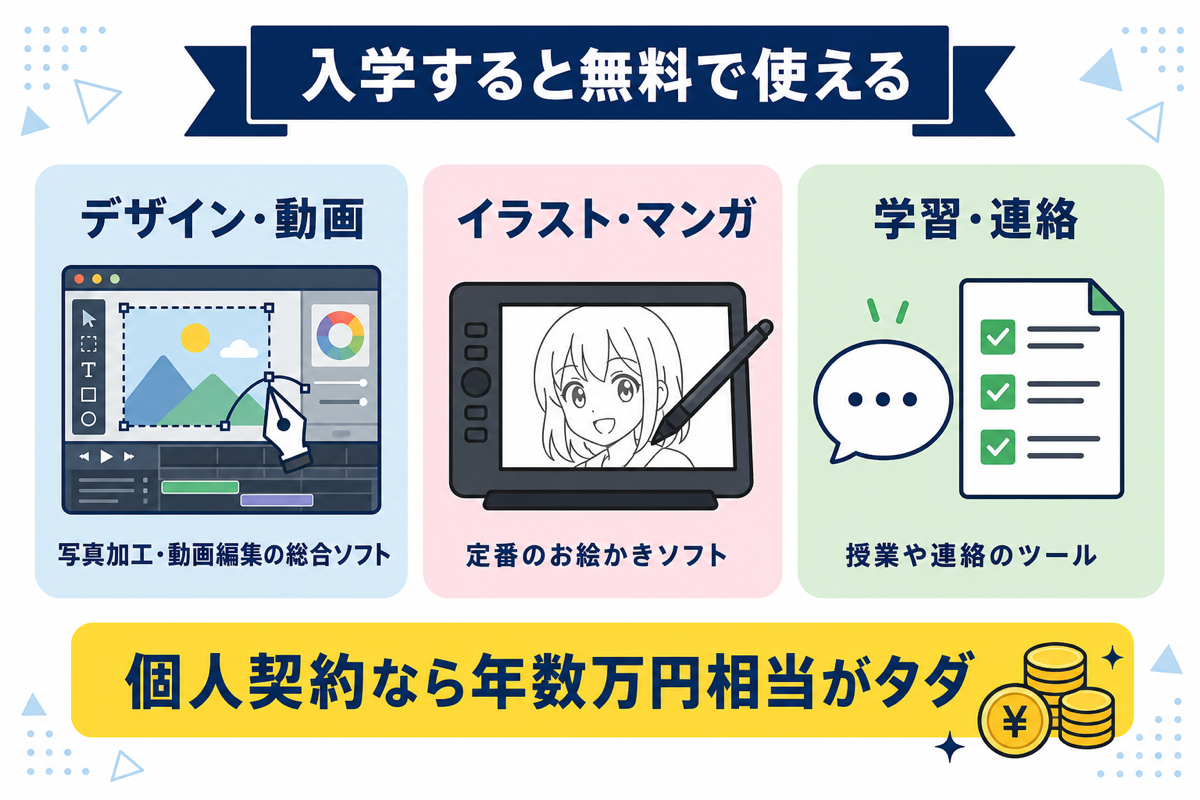 入学すると無料で使える

デザイン・動画

T

写真加工・動画編集の総合ソフト

イラスト・マンガ

定番のお絵かきソフト

学習・連絡

授業や連絡のツール

個人契約なら年数万円相当がタダ

¥